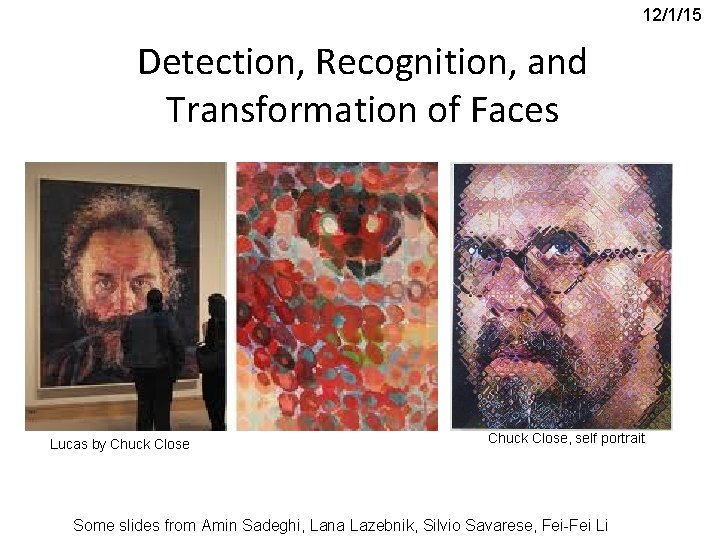 12/1/15

Detection, Recognition, and Transformation of Faces

Lucas by Chuck Close

Chuck Close, self portrait

Some slides from Amin Sadeghi, Lana Lazebnik, Silvio Savarese, Fei-Fei Li